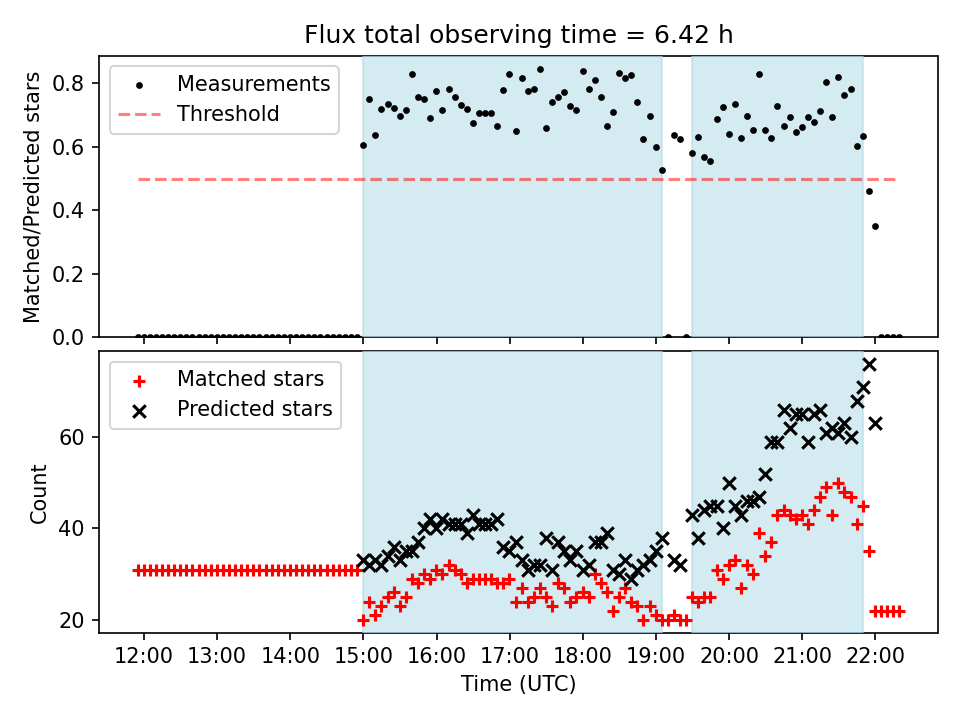 Flux total observing time = 6.42 h

Measurements
Threshold

Matched/Predicted stars

0.8
0.6
0.4
0.2
0.0

Matched stars
Predicted stars

Count

60
40
20

12:00 13:00 14:00 15:00 16:00 17:00 18:00 19:00 20:00 21:00 22:00

Time (UTC)